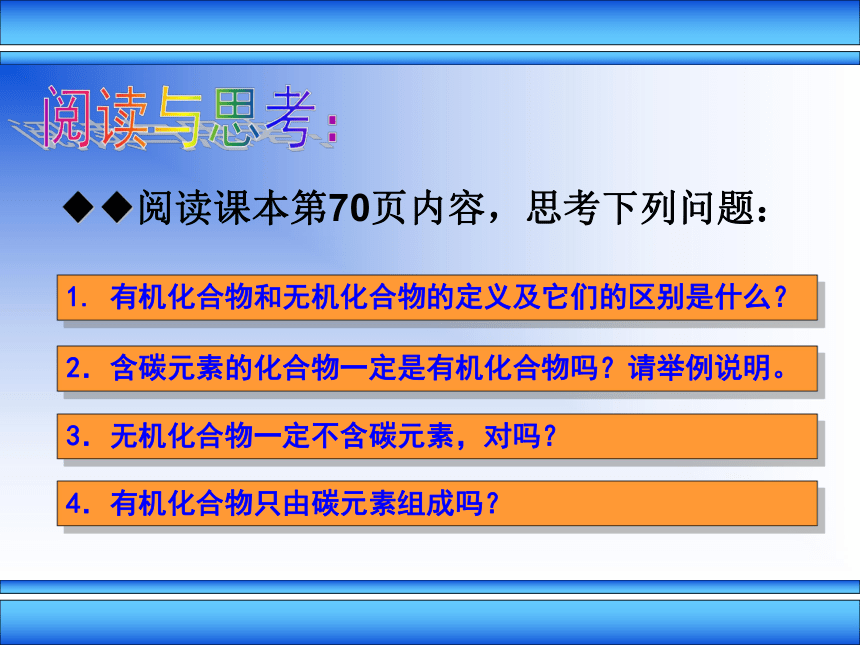 阅读与思考:

◆◆阅读课本第70页内容，思考下列问题：

1. 有机化合物和无机化合物的定义及它们的区别是什么？

2. 含碳元素的化合物一定是有机化合物吗？请举例说明。

3. 无机化合物一定不含碳元素，对吗？

4. 有机化合物只由碳元素组成吗？